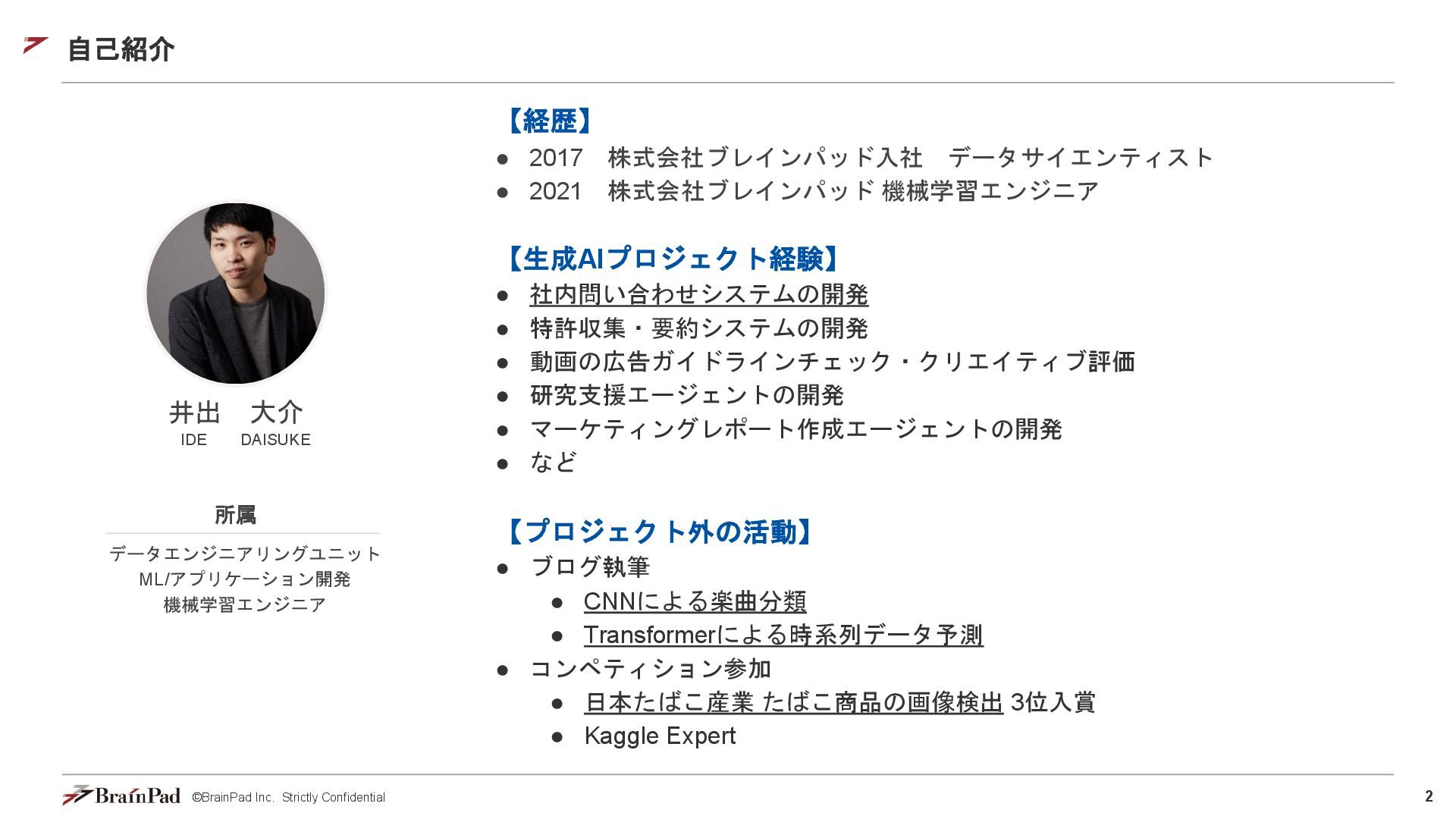 自己紹介

井出　大介
IDE　DAISUKE

所属

データエンジニアリングユニット
ML/アプリケーション開発
機械学習エンジニア

【経歴】
● 2017　株式会社ブレインパッド入社　データサイエンティスト
● 2021　株式会社ブレインパッド 機械学習エンジニア

【生成AIプロジェクト経験】
● 社内問い合わせシステムの開発
● 特許収集・要約システムの開発
● 動画の広告ガイドラインチェック・クリエイティブ評価
● 研究支援エージェントの開発
● マーケティングレポート作成エージェントの開発
● など

【プロジェクト外の活動】
● ブログ執筆
  ● CNNによる楽曲分類
  ● Transformerによる時系列データ予測
● コンペティション参加
  ● 日本たばこ産業 たばこ商品の画像検出 3位入賞
  ● Kaggle Expert

BrainPad ©BrainPad Inc. Strictly Confidential
2